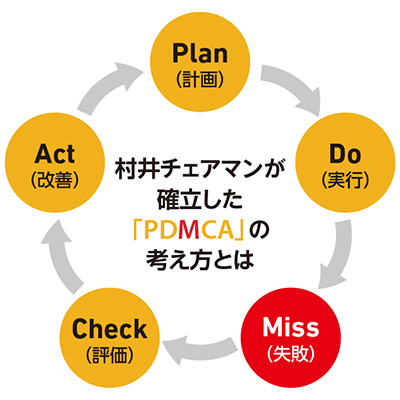 Plan
(計画)

Do
(実行)

Miss
(失敗)

Check
(評価)

Act
(改善)

村井チェアマンが確立した「PDMCA」の考え方とは